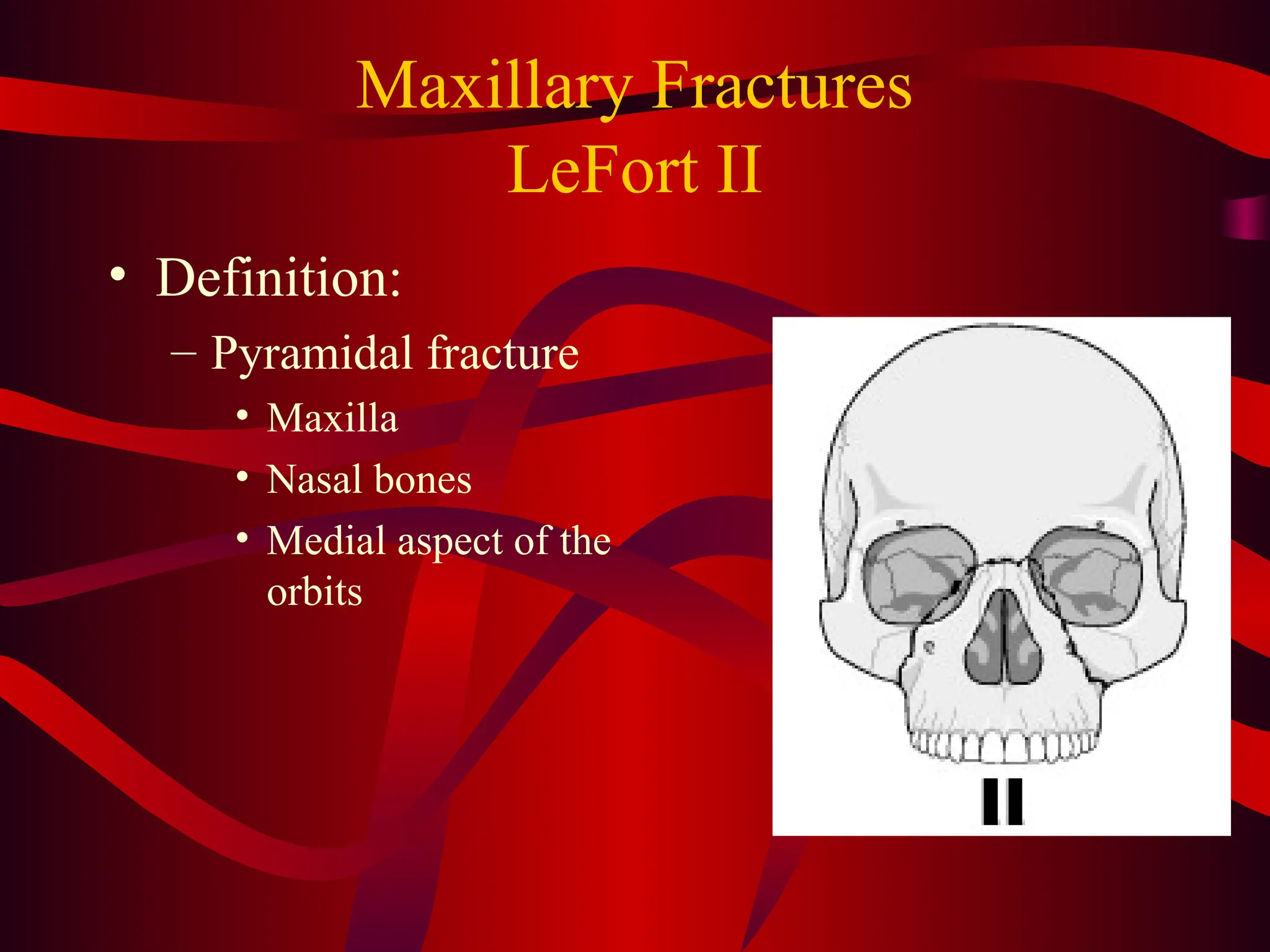 Maxillary Fractures
LeFort II

• Definition:
– Pyramidal fracture
• Maxilla
• Nasal bones
• Medial aspect of the orbits

II